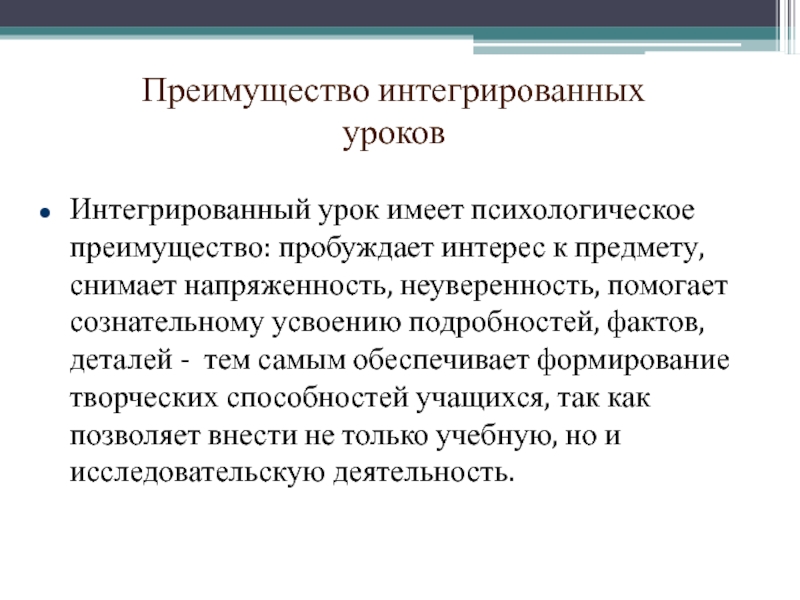 Преимущество интегрированных уроков

• Интегрированный урок имеет психологическое преимущество: пробуждает интерес к предмету, снимает напряженность, неуверенность, помогает сознательному усвоению подробностей, фактов, деталей -  тем самым обеспечивает формирование творческих способностей учащихся, так как позволяет внести не только учебную, но и исследовательскую деятельность.